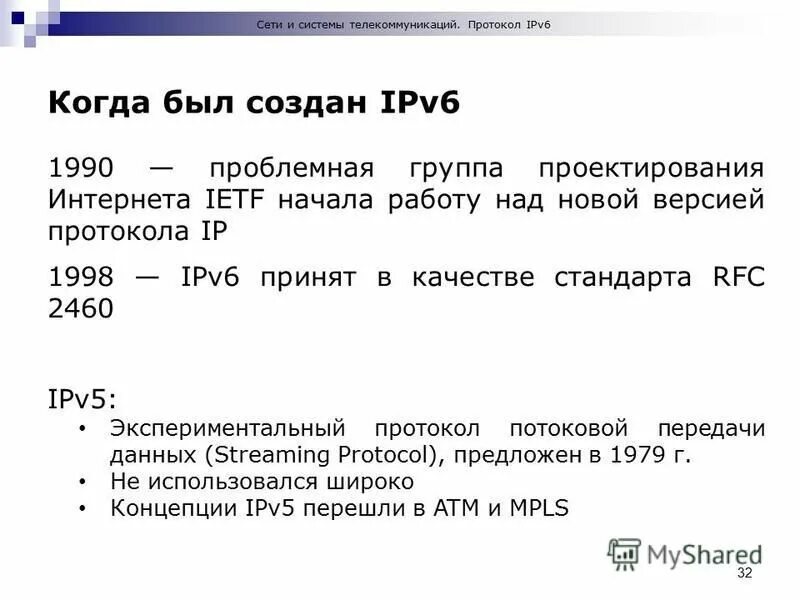 Сети и системы телекоммуникаций. Протокол IPv6

Когда был создан IPv6

1990 — проблемная группа проектирования Интернета IETF начала работу над новой версией протокола IP

1998 — IPv6 принят в качестве стандарта RFC 2460

IPv5:
• Экспериментальный протокол потоковой передачи данных (Streaming Protocol), предложен в 1979 г.
• Не использовался широко
• Концепции IPv5 перешли в ATM и MPLS

MyShared

32